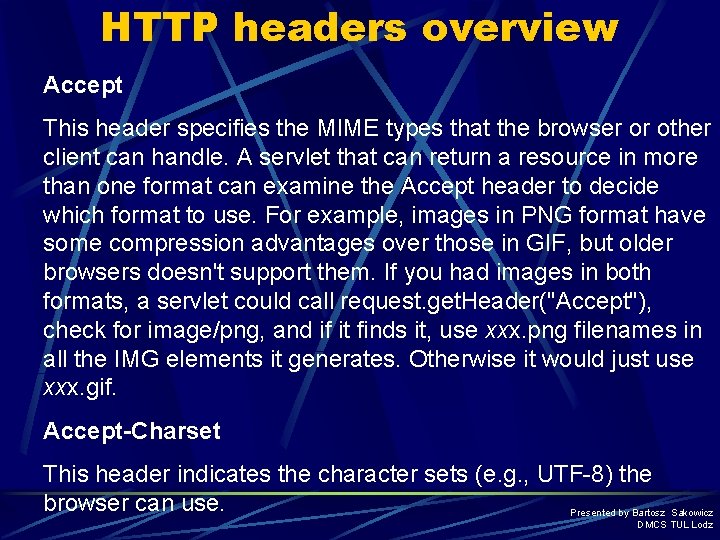 HTTP headers overview

Accept

This header specifies the MIME types that the browser or other client can handle. A servlet that can return a resource in more than one format can examine the Accept header to decide which format to use. For example, images in PNG format have some compression advantages over those in GIF, but older browsers doesn't support them. If you had images in both formats, a servlet could call request.getHeader("Accept"), check for image/png, and if it finds it, use xxx.png filenames in all the IMG elements it generates. Otherwise it would just use xxx.gif.

Accept-Charset

This header indicates the character sets (e.g., UTF-8) the browser can use.

Presented by Bartosz Sakowicz
DMCS TUL Lodz